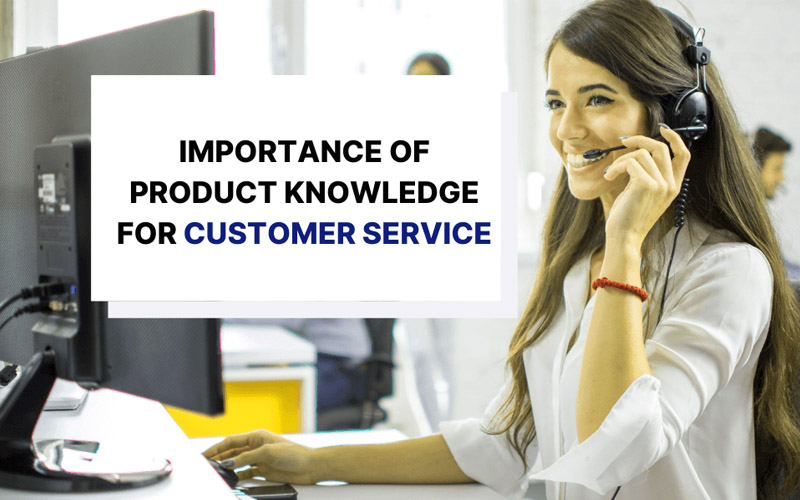 IMPORTANCE OF PRODUCT KNOWLEDGE FOR CUSTOMER SERVICE